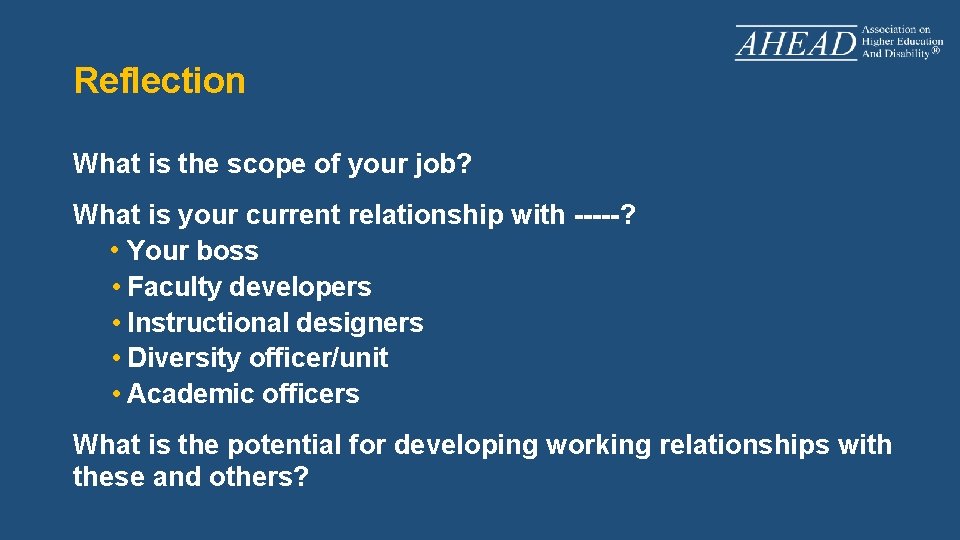 AHEAD Association on Higher Education And Disability®

Reflection

What is the scope of your job?

What is your current relationship with -----?
• Your boss
• Faculty developers
• Instructional designers
• Diversity officer/unit
• Academic officers

What is the potential for developing working relationships with these and others?